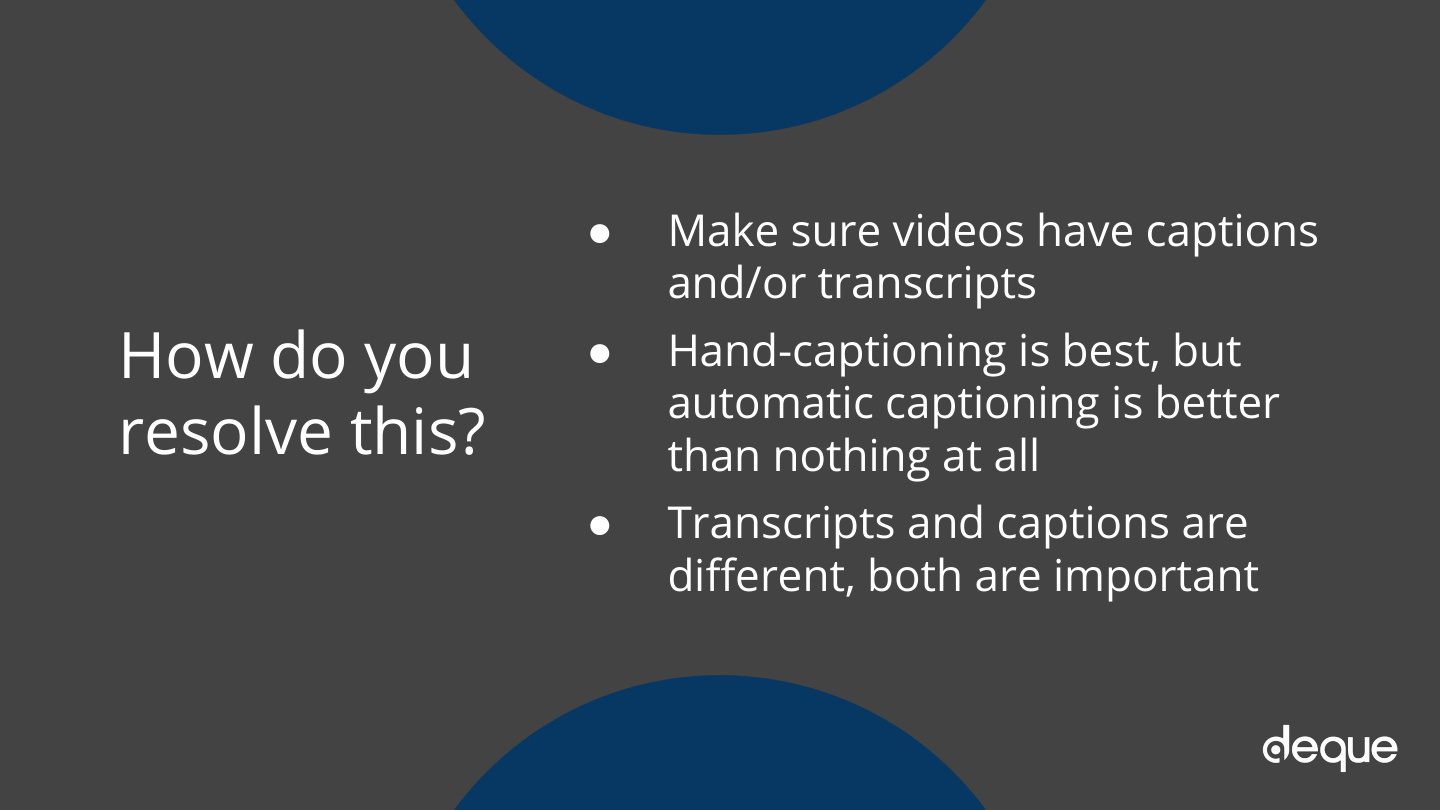 How do you resolve this?

• Make sure videos have captions and/or transcripts
• Hand-captioning is best, but automatic captioning is better than nothing at all
• Transcripts and captions are different, both are important

deque